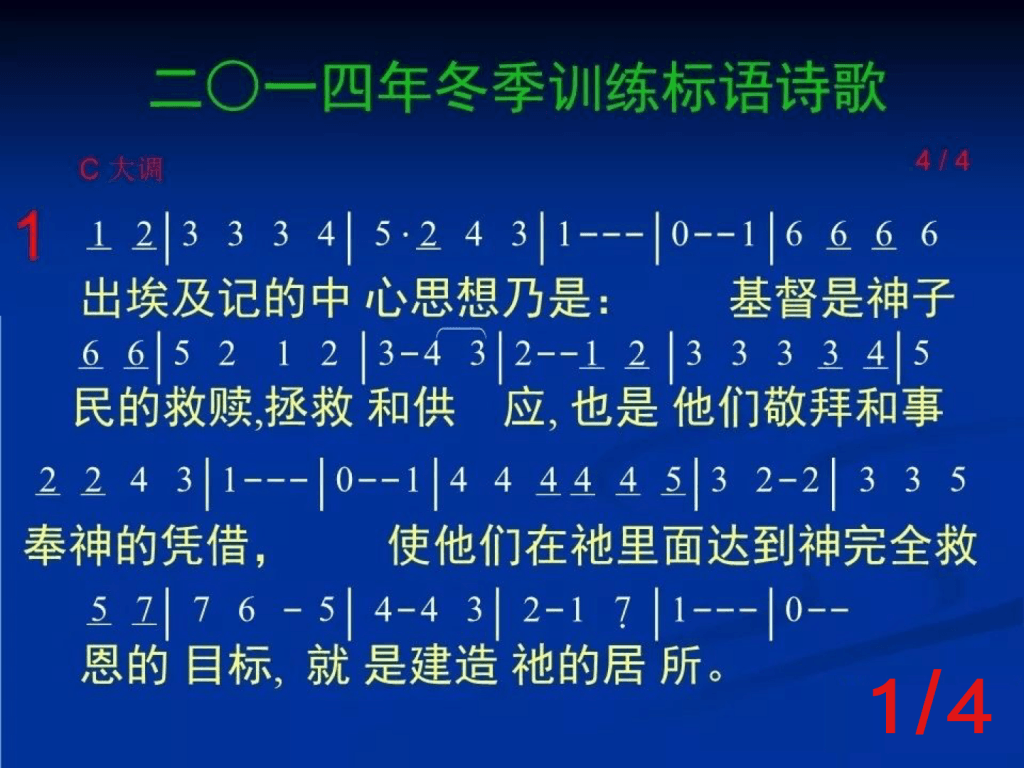 二〇一四年冬季训练标语诗歌

C 大调

4 / 4

1

1 2 | 3 3 3 4 | 5 · 2 4 3 | 1 - - - | 0 - - 1 | 6 6 6 6

出埃及记的中 心思想乃是:　　基督是神子

6 6 | 5 2 1 2 | 3 - 4 3 | 2 - - 1 2 | 3 3 3 3 4 | 5

民的救赎,拯救 和供　应, 也是 他们敬拜和事

2 2 4 3 | 1 - - - | 0 - - 1 | 4 4 4 4 4 5 | 3 2 - 2 | 3 3 5

奉神的凭借,　　使他们在祂里面达到神完全救

5 7 | 7 6 - 5 | 4 - 4 3 | 2 - 1 7 | 1 - - - | 0 - -

恩的 目标, 就 是建造 祂的居 所。

1/4